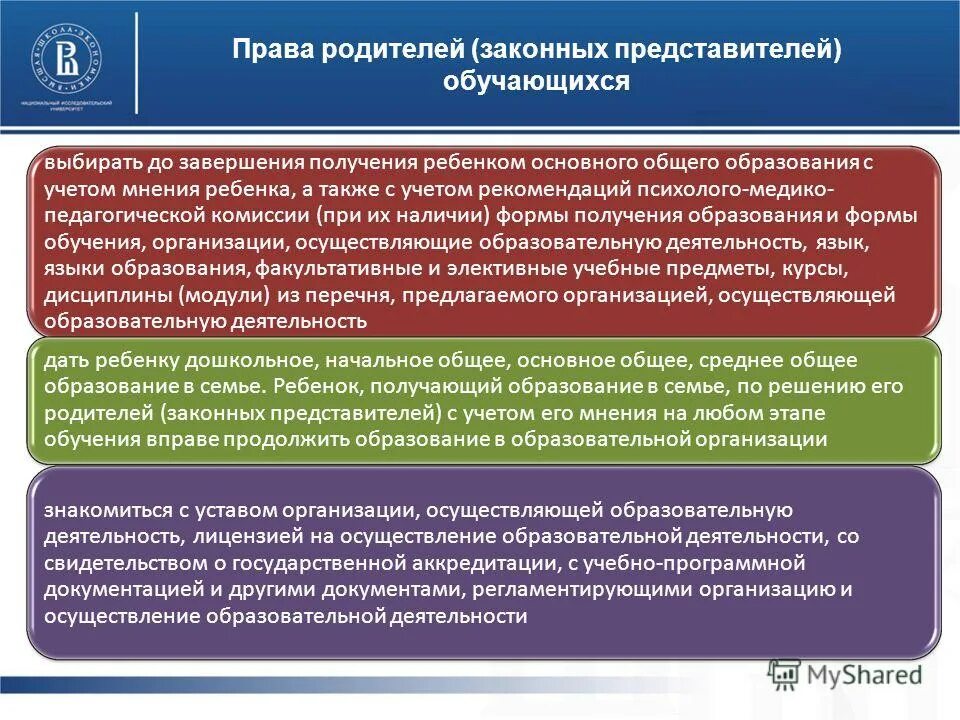 ВЫСШАЯ ШКОЛА ЭКОНОМИКИ
НАЦИОНАЛЬНЫЙ ИССЛЕДОВАТЕЛЬСКИЙ УНИВЕРСИТЕТ

Права родителей (законных представителей) обучающихся

выбирать до завершения получения ребенком основного общего образования с учетом мнения ребенка, а также с учетом рекомендаций психолого-медико-педагогической комиссии (при их наличии) формы получения образования и формы обучения, организации, осуществляющие образовательную деятельность, язык, языки образования, факультативные и элективные учебные предметы, курсы, дисциплины (модули) из перечня, предлагаемого организацией, осуществляющей образовательную деятельность

дать ребенку дошкольное, начальное общее, основное общее, среднее общее образование в семье. Ребенок, получающий образование в семье, по решению его родителей (законных представителей) с учетом его мнения на любом этапе обучения вправе продолжить образование в образовательной организации

знакомиться с уставом организации, осуществляющей образовательную деятельность, лицензией на осуществление образовательной деятельности, со свидетельством о государственной аккредитации, с учебно-программной документацией и другими документами, регламентирующими организацию и осуществление образовательной деятельности

MyShared